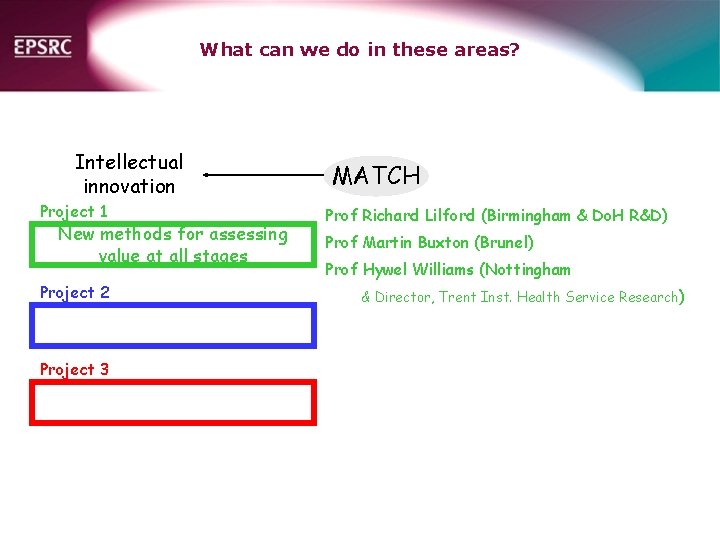 EPSRC

What can we do in these areas?

Intellectual innovation

MATCH

Project 1

New methods for assessing value at all stages

Project 2

Project 3

Prof Richard Lilford (Birmingham & DoH R&D)

Prof Martin Buxton (Brunel)

Prof Hywel Williams (Nottingham

& Director, Trent Inst. Health Service Research)